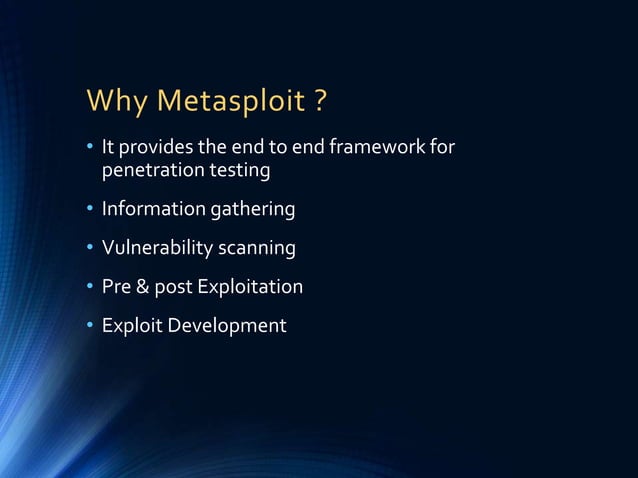 Why Metasploit ?

• It provides the end to end framework for penetration testing

• Information gathering

• Vulnerability scanning

• Pre & post Exploitation

• Exploit Development